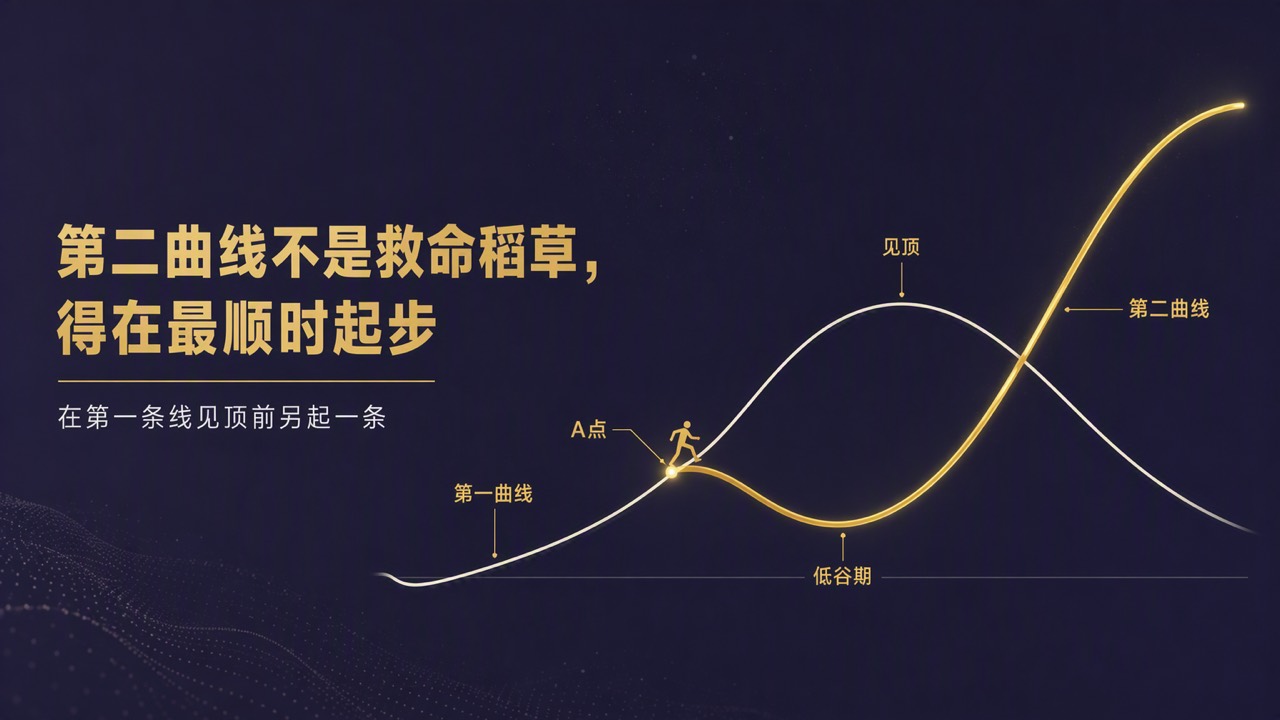 第二曲线不是救命稻草，得在最顺时起步

在第一条线见顶前另起一条

见顶

第二曲线

A点

第一曲线

低谷期